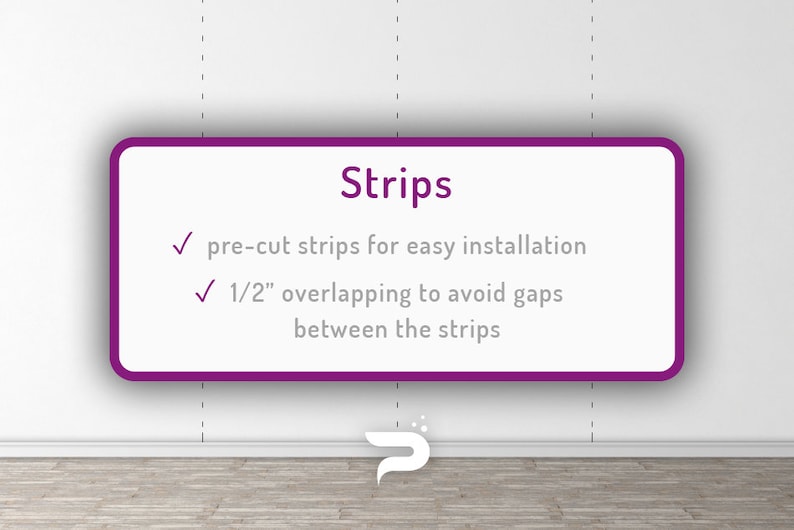 Strips

✓ pre-cut strips for easy installation

✓ 1/2" overlapping to avoid gaps between the strips